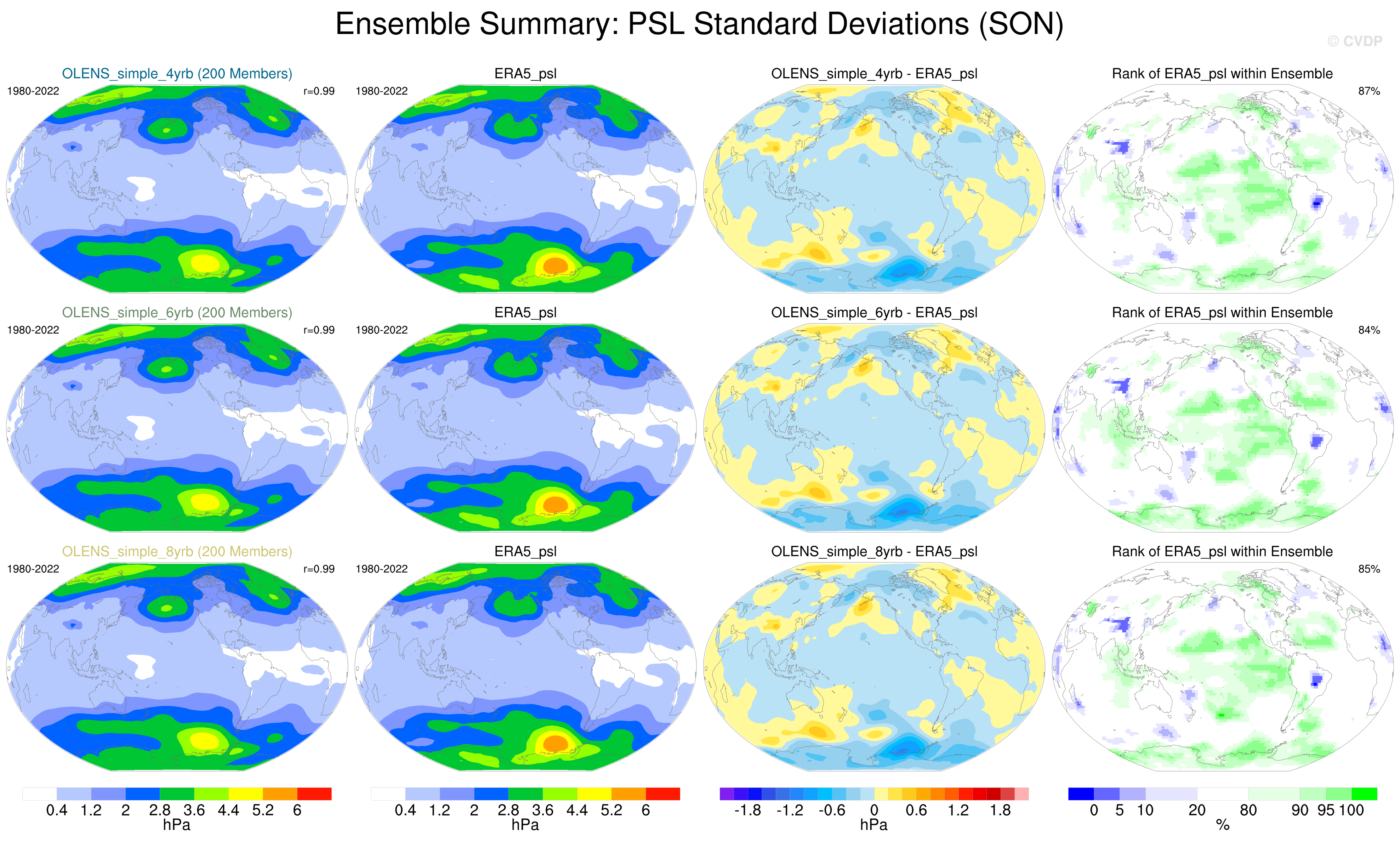 Ensemble Summary: PSL Standard Deviations (SON)

© CVDP

OLENS_simple_4yrb (200 Members)
1980-2022
r=0.99

ERA5_psl
1980-2022

OLENS_simple_4yrb - ERA5_psl

Rank of ERA5_psl within Ensemble
87%

OLENS_simple_6yrb (200 Members)
1980-2022
r=0.99

ERA5_psl
1980-2022

OLENS_simple_6yrb - ERA5_psl

Rank of ERA5_psl within Ensemble
84%

OLENS_simple_8yrb (200 Members)
1980-2022
r=0.99

ERA5_psl
1980-2022

OLENS_simple_8yrb - ERA5_psl

Rank of ERA5_psl within Ensemble
85%

0.4 1.2 2 2.8 3.6 4.4 5.2 6
hPa

0.4 1.2 2 2.8 3.6 4.4 5.2 6
hPa

-1.8 -1.2 -0.6 0 0.6 1.2 1.8
hPa

0 5 10 20 80 90 95 100
%